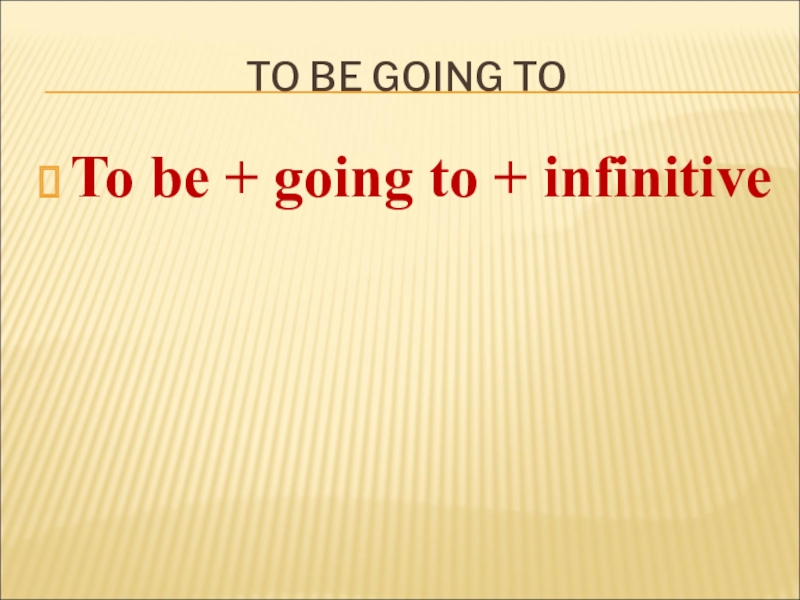 TO BE GOING TO

To be + going to + infinitive